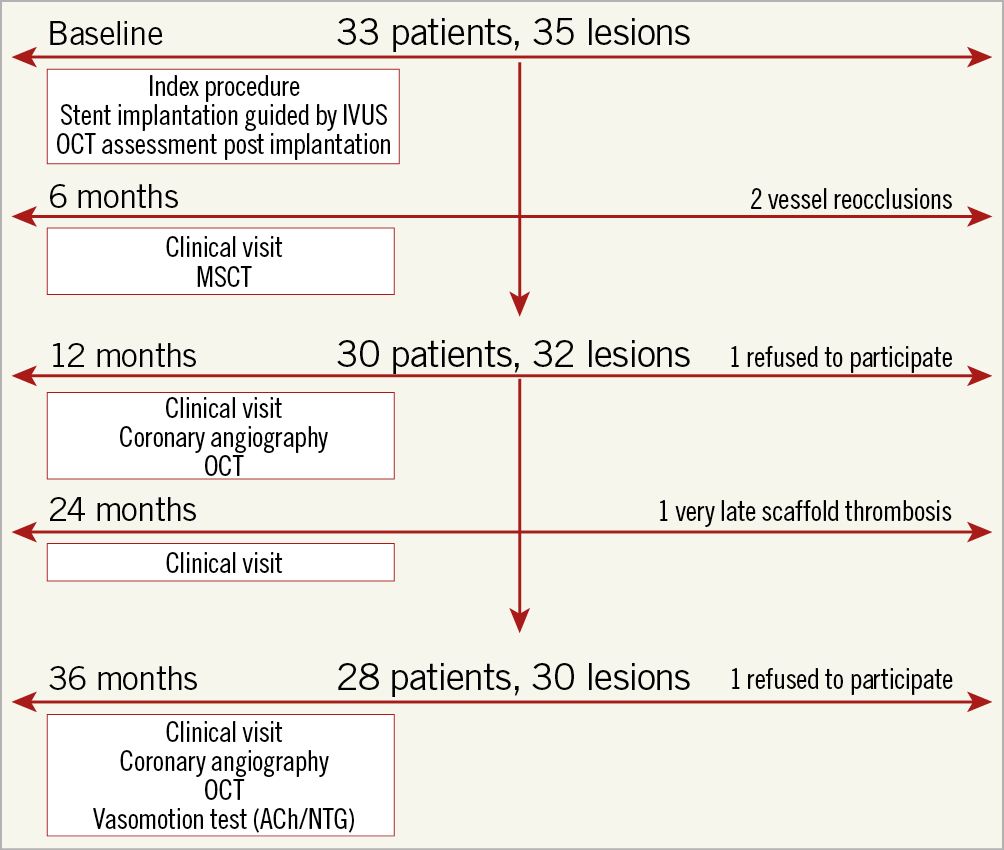 Baseline
33 patients, 35 lesions

Index procedure
Stent implantation guided by IVUS
OCT assessment post implantation

6 months
2 vessel reocclusions

Clinical visit
MSCT

12 months
30 patients, 32 lesions
1 refused to participate

Clinical visit
Coronary angiography
OCT

24 months
1 very late scaffold thrombosis

Clinical visit

36 months
28 patients, 30 lesions
1 refused to participate

Clinical visit
Coronary angiography
OCT
Vasomotion test (ACh/NTG)